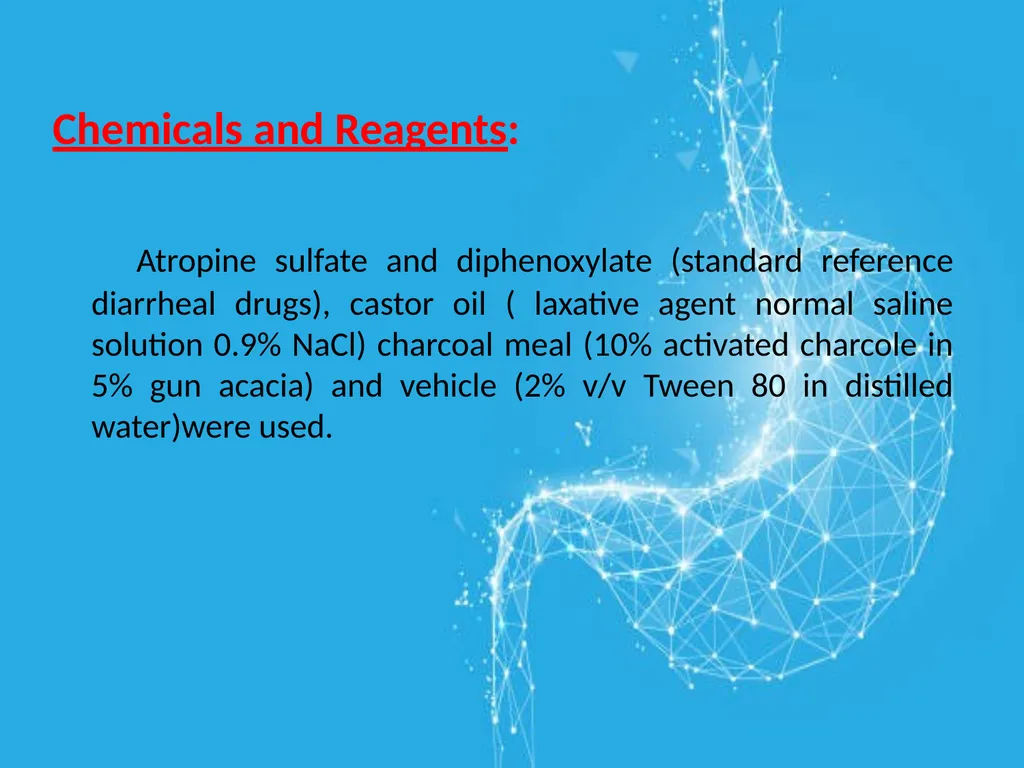 Chemicals and Reagents:

Atropine sulfate and diphenoxylate (standard reference diarrheal drugs), castor oil ( laxative agent normal saline solution 0.9% NaCl) charcoal meal (10% activated charcole in 5% gun acacia) and vehicle (2% v/v Tween 80 in distilled water)were used.